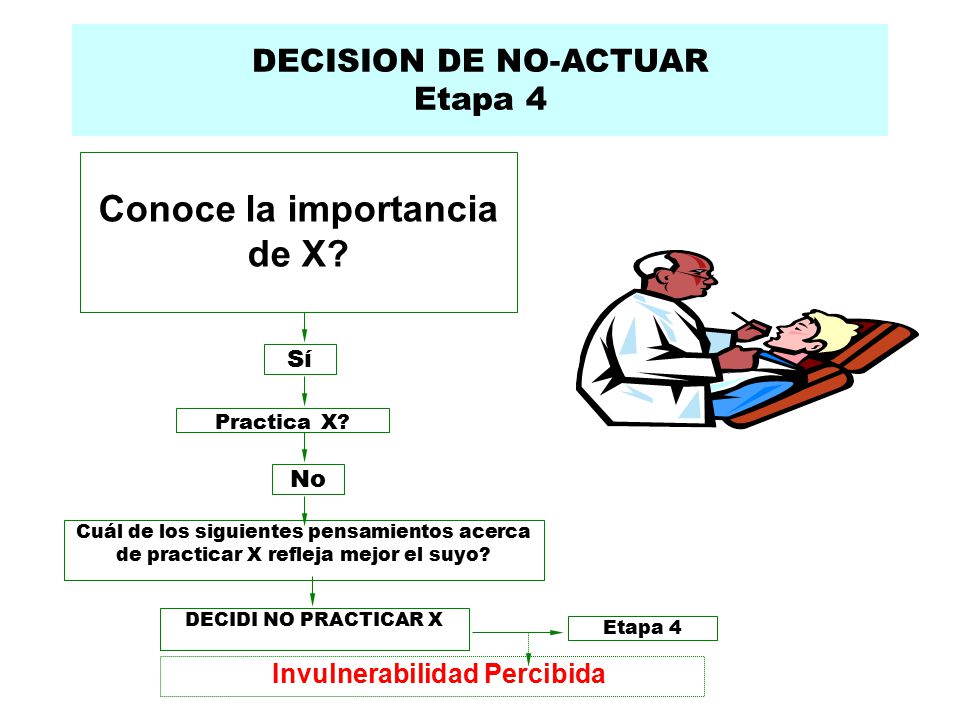 DECISION DE NO-ACTUAR
Etapa 4

Conoce la importancia de X?

Sí

Practica X?

No

Cuál de los siguientes pensamientos acerca de practicar X refleja mejor el suyo?

DECIDI NO PRACTICAR X

Etapa 4

Invulnerabilidad Percibida